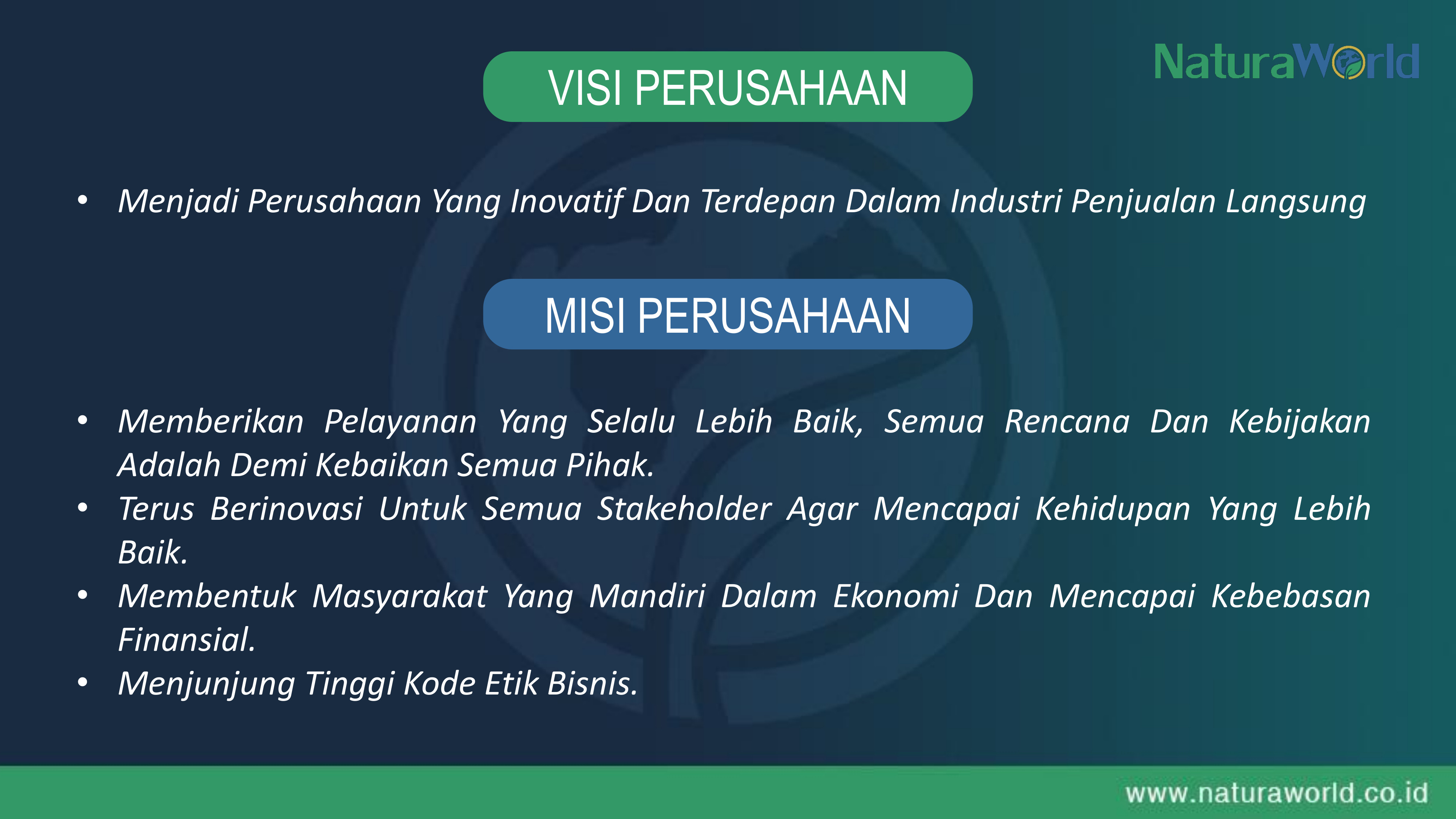 VISI PERUSAHAAN

NaturaWorld

• Menjadi Perusahaan Yang Inovatif Dan Terdepan Dalam Industri Penjualan Langsung

MISI PERUSAHAAN

• Memberikan Pelayanan Yang Selalu Lebih Baik, Semua Rencana Dan Kebijakan Adalah Demi Kebaikan Semua Pihak.
• Terus Berinovasi Untuk Semua Stakeholder Agar Mencapai Kehidupan Yang Lebih Baik.
• Membentuk Masyarakat Yang Mandiri Dalam Ekonomi Dan Mencapai Kebebasan Finansial.
• Menjunjung Tinggi Kode Etik Bisnis.

www.naturaworld.co.id